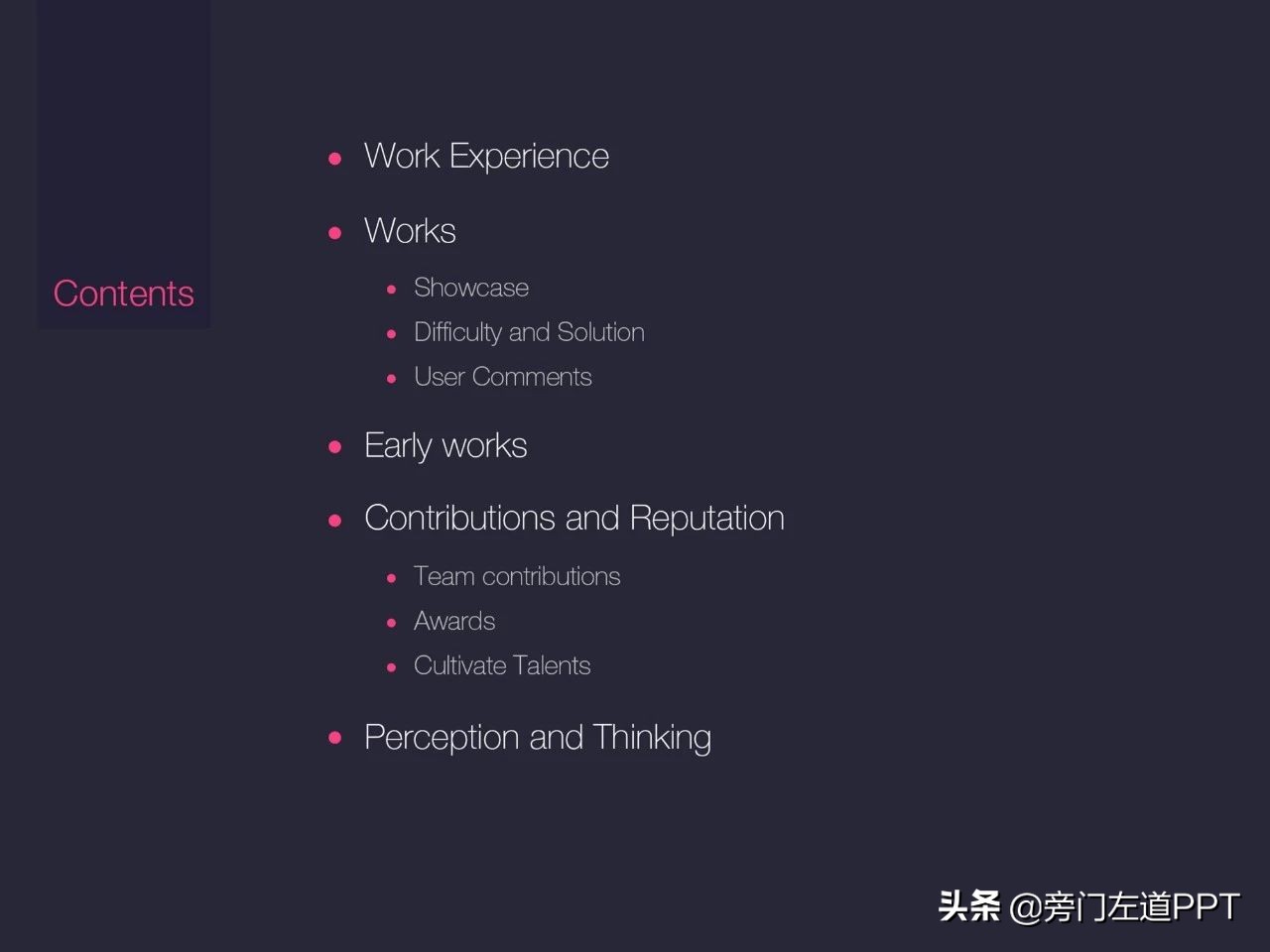 Contents

- Work Experience
- Works
  - Showcase
  - Difficulty and Solution
  - User Comments
- Early works
- Contributions and Reputation
  - Team contributions
  - Awards
  - Cultivate Talents
- Perception and Thinking

头条 @旁门左道PPT